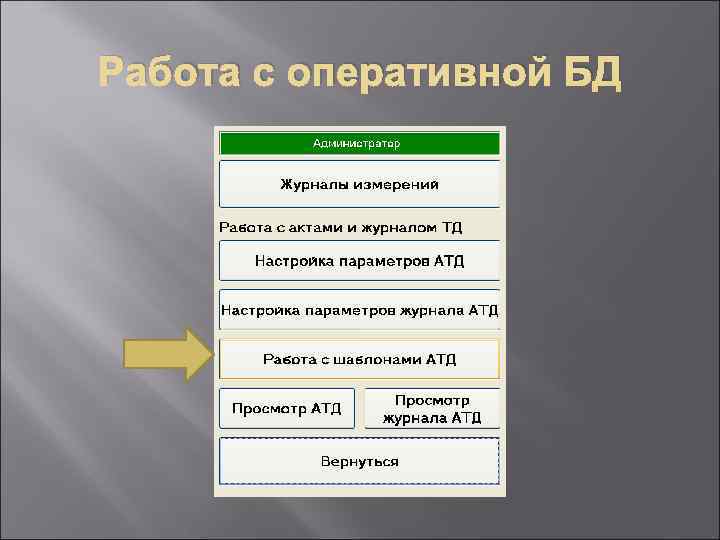 Работа с оперативной БД

Администратор

Журналы измерений

Работа с актами и журналом ТД

Настройка параметров АТД

Настройка параметров журнала АТД

Работа с шаблонами АТД

Просмотр АТД

Просмотр журнала АТД

Вернуться